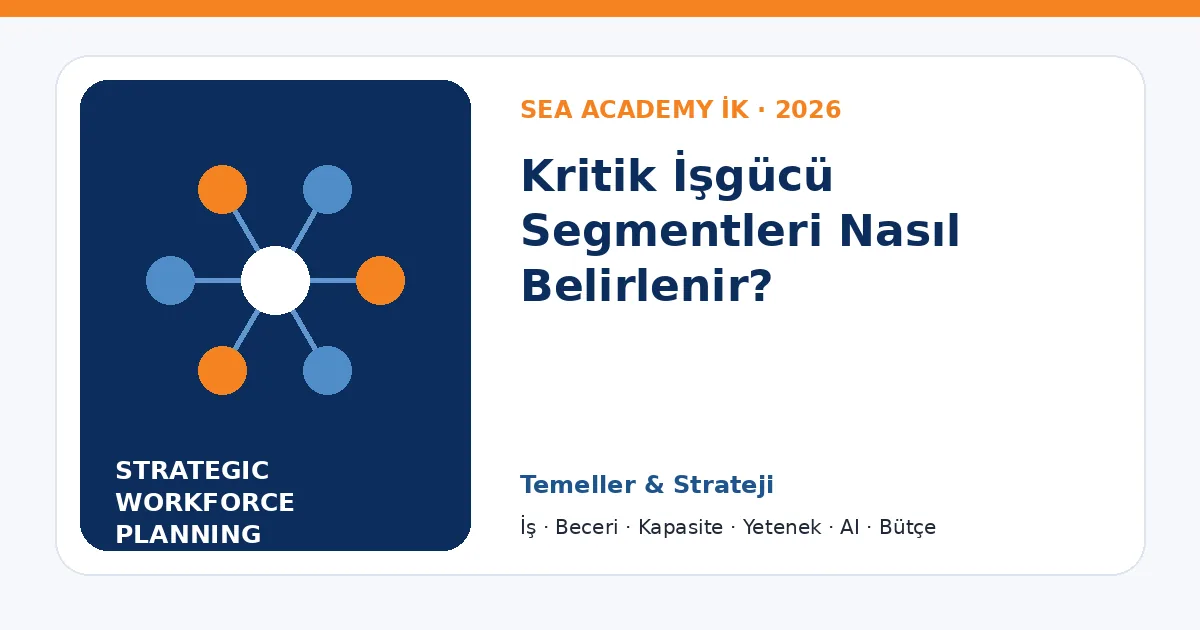 STRATEGIC WORKFORCE PLANNING

SEA ACADEMY İK · 2026

Kritik İşgücü Segmentleri Nasıl Belirlenir?

Temeller & Strateji

İş · Beceri · Kapasite · Yetenek · AI · Bütçe